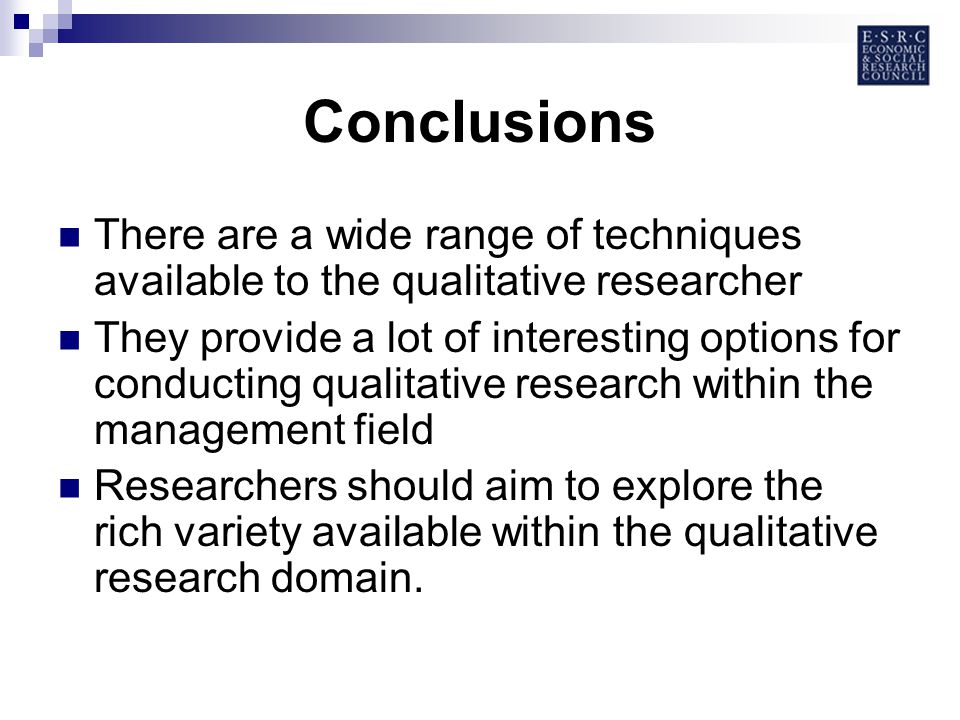 E·S·R·C
ECONOMIC
& SOCIAL
RESEARCH
COUNCIL

Conclusions

There are a wide range of techniques available to the qualitative researcher

They provide a lot of interesting options for conducting qualitative research within the management field

Researchers should aim to explore the rich variety available within the qualitative research domain.